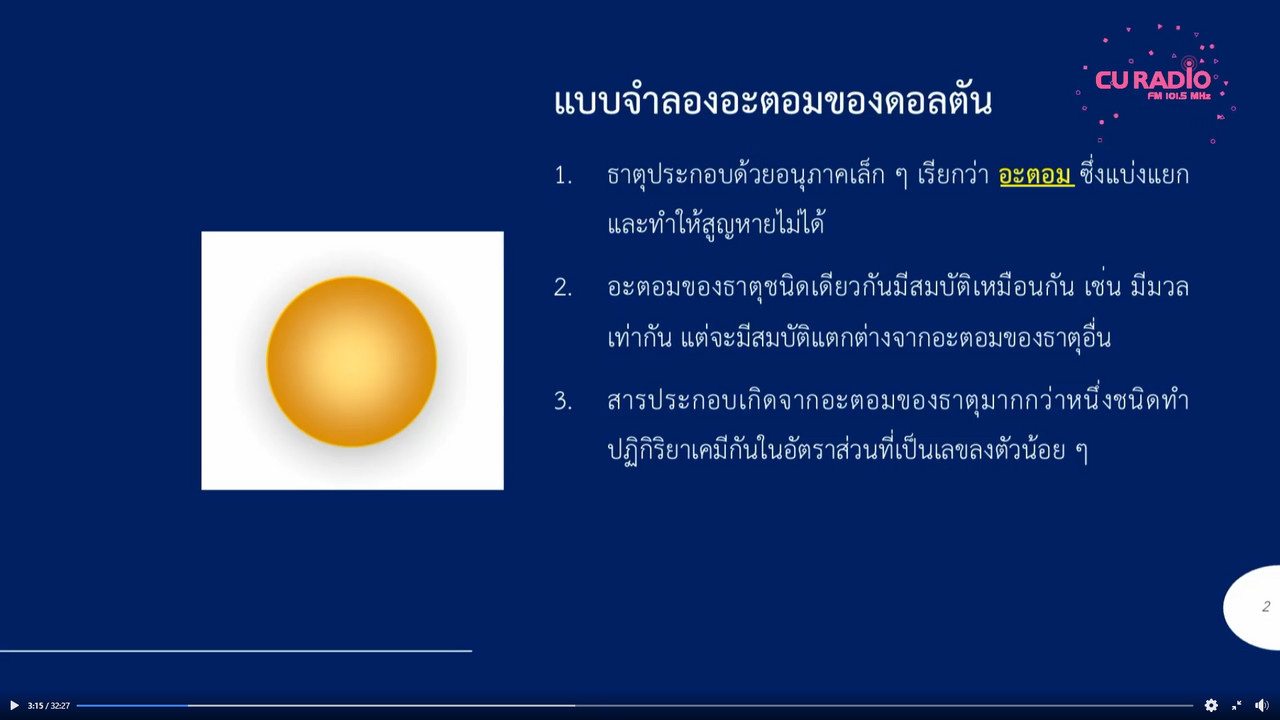 CU RADIO
FM 101.5 MHz

แบบจำลองอะตอมของดอลตัน

1. ธาตุประกอบด้วยอนุภาคเล็ก ๆ เรียกว่า อะตอม ซึ่งแบ่งแยกและทำให้สูญหายไม่ได้

2. อะตอมของธาตุชนิดเดียวกันมีสมบัติเหมือนกัน เช่น มีมวลเท่ากัน แต่จะมีสมบัติแตกต่างจากอะตอมของธาตุอื่น

3. สารประกอบเกิดจากอะตอมของธาตุมากกว่าหนึ่งชนิดทำปฏิกิริยาเคมีกันในอัตราส่วนที่เป็นเลขลงตัวน้อย ๆ

2

3:15 / 32:27